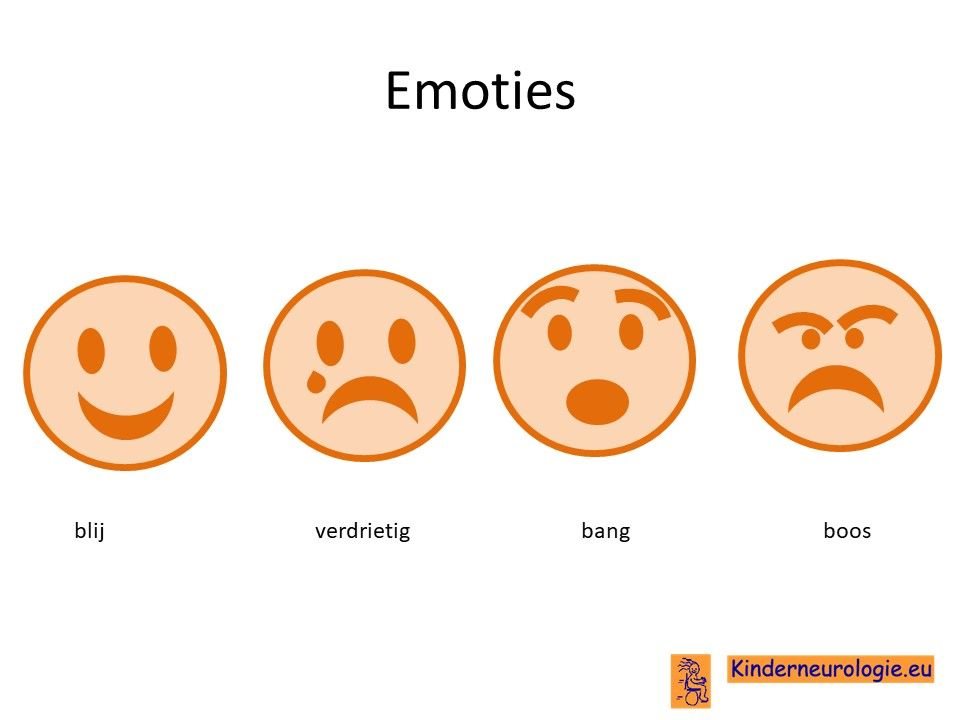 Emoties

blij

verdrietig

bang

boos

Kinderneurologie.eu